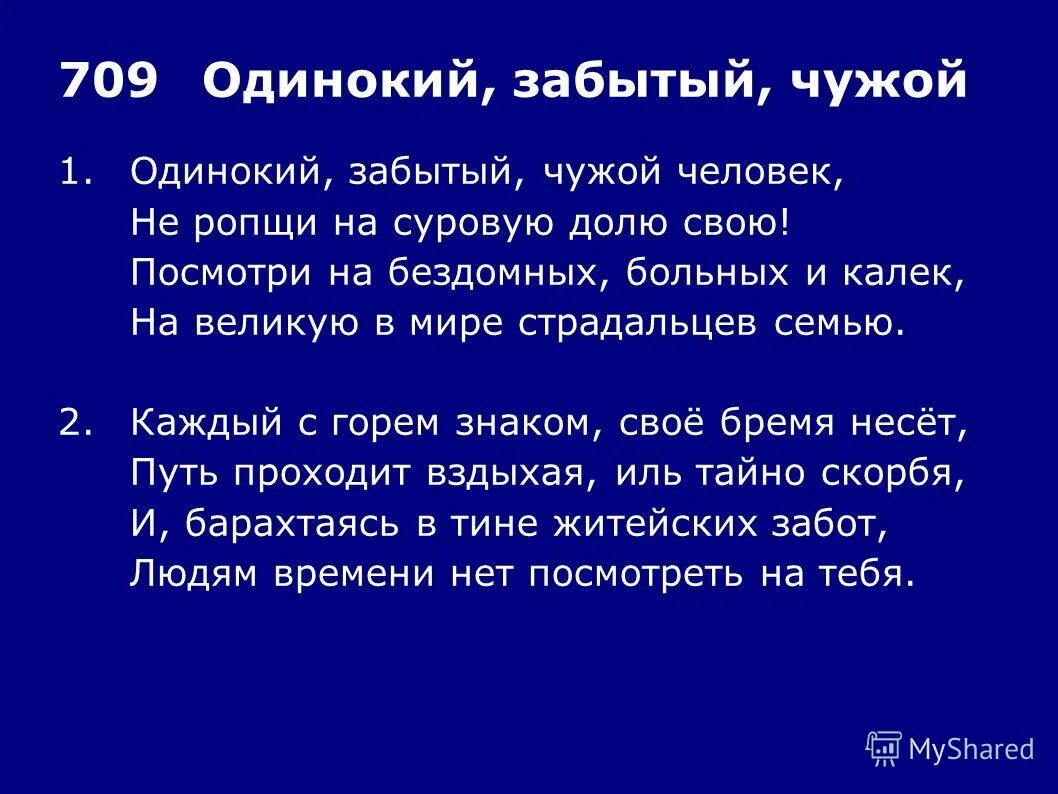 709 Одинокий, забытый, чужой

1. Одинокий, забытый, чужой человек,
Не ропщи на суровую долю свою!
Посмотри на бездомных, больных и калек,
На великую в мире страдальцев семью.

2. Каждый с горем знаком, своё бремя несёт,
Путь проходит вздыхая, иль тайно скорбя,
И, барахтаясь в тине житейских забот,
Людям времени нет посмотреть на тебя.

MyShared